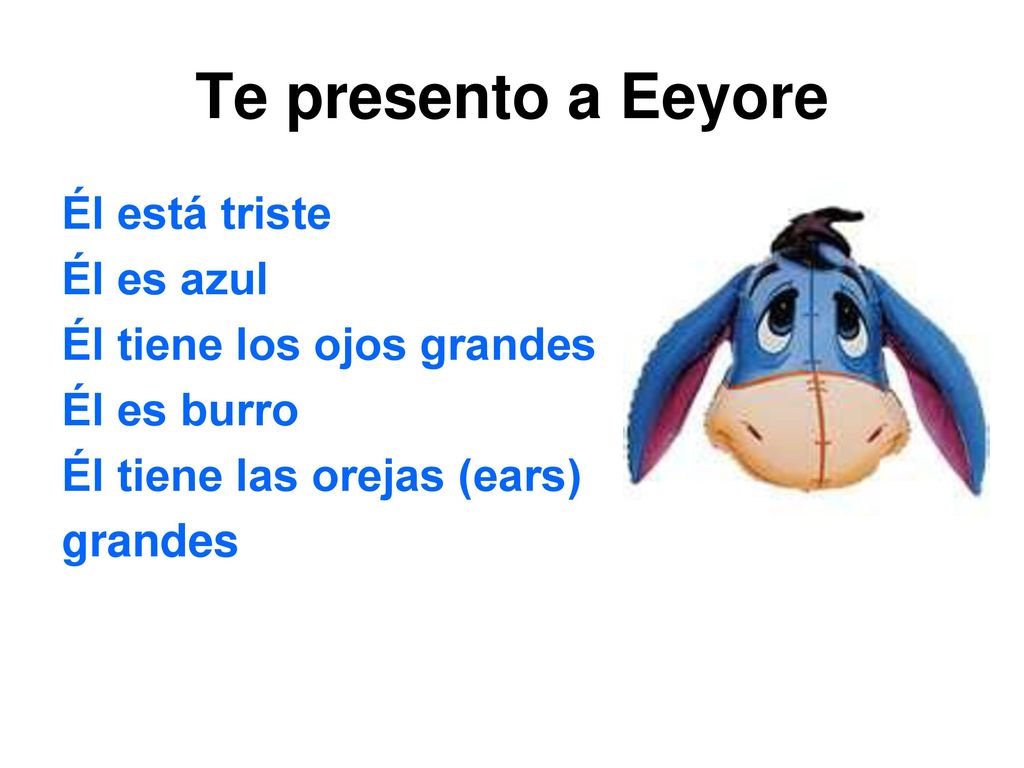 Te presento a Eeyore

Él está triste
Él es azul
Él tiene los ojos grandes
Él es burro
Él tiene las orejas (ears) grandes